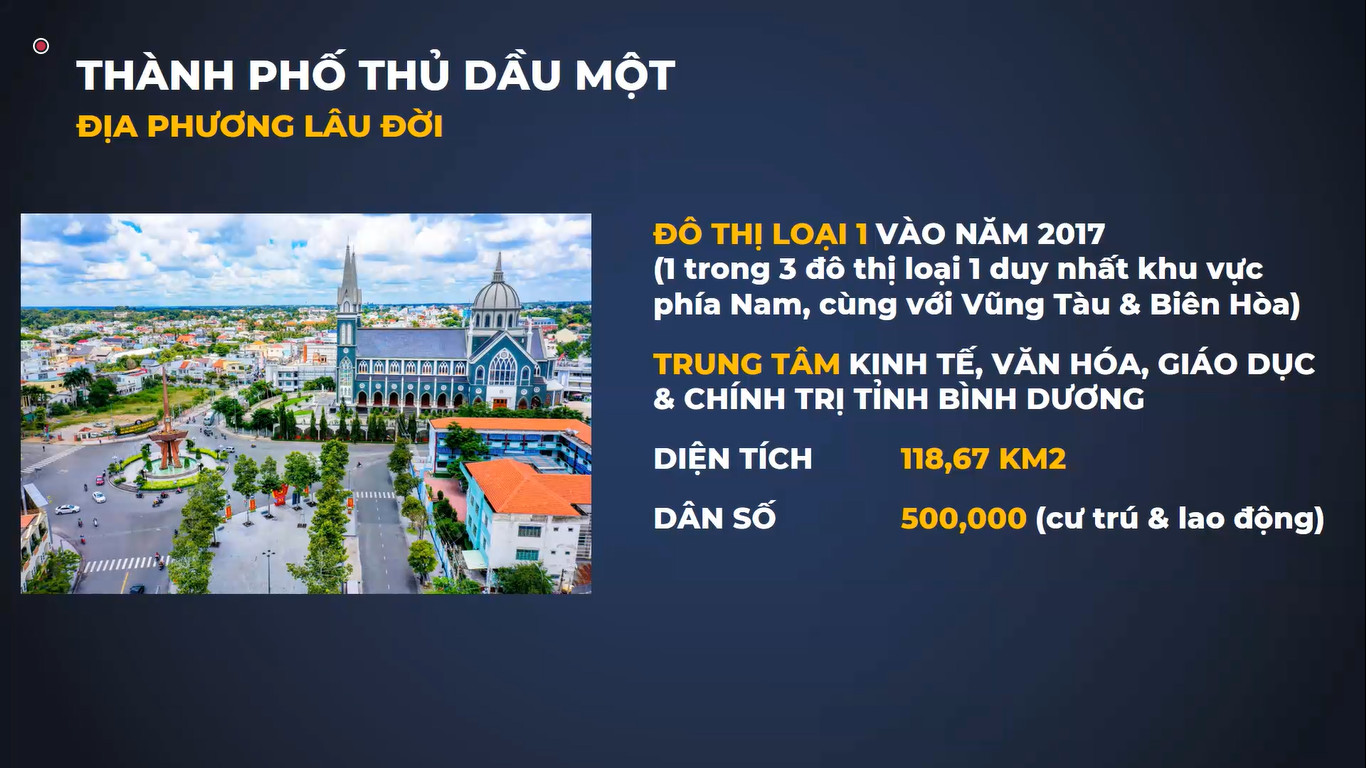 THÀNH PHỐ THỦ DẦU MỘT
ĐỊA PHƯƠNG LÂU ĐỜI

ĐÔ THỊ LOẠI 1 VÀO NĂM 2017
(1 trong 3 đô thị loại 1 duy nhất khu vực phía Nam, cùng với Vũng Tàu & Biên Hòa)

TRUNG TÂM KINH TẾ, VĂN HÓA, GIÁO DỤC & CHÍNH TRỊ TỈNH BÌNH DƯƠNG

DIỆN TÍCH 118,67 KM2

DÂN SỐ 500,000 (cư trú & lao động)